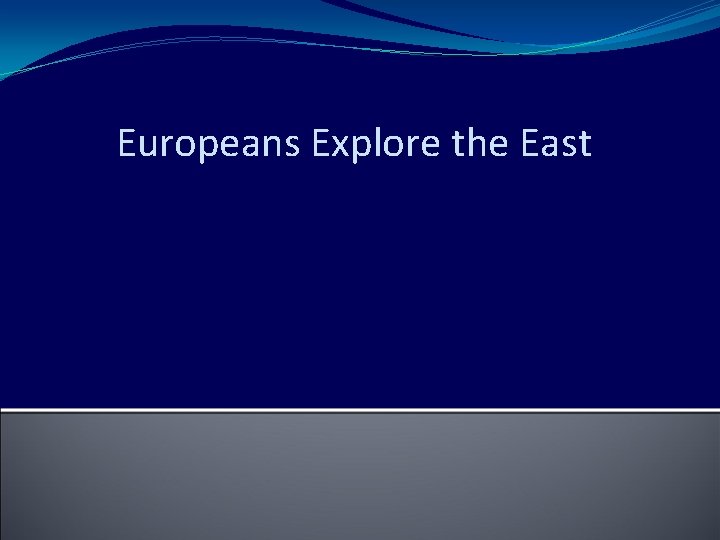 Europeans Explore the East